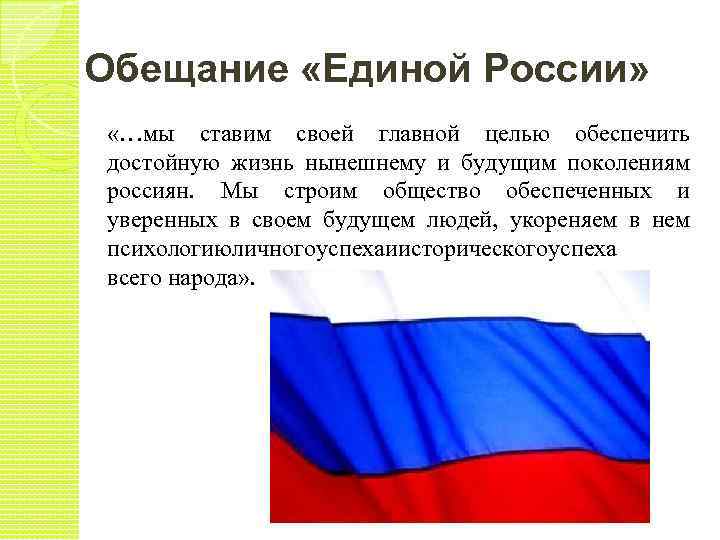 Обещание «Единой России»

«…мы ставим своей главной целью обеспечить достойную жизнь нынешнему и будущим поколениям россиян. Мы строим общество обеспеченных и уверенных в своем будущем людей, укореняем в нем психологиюличногоуспехаиисторическогоуспеха всего народа».